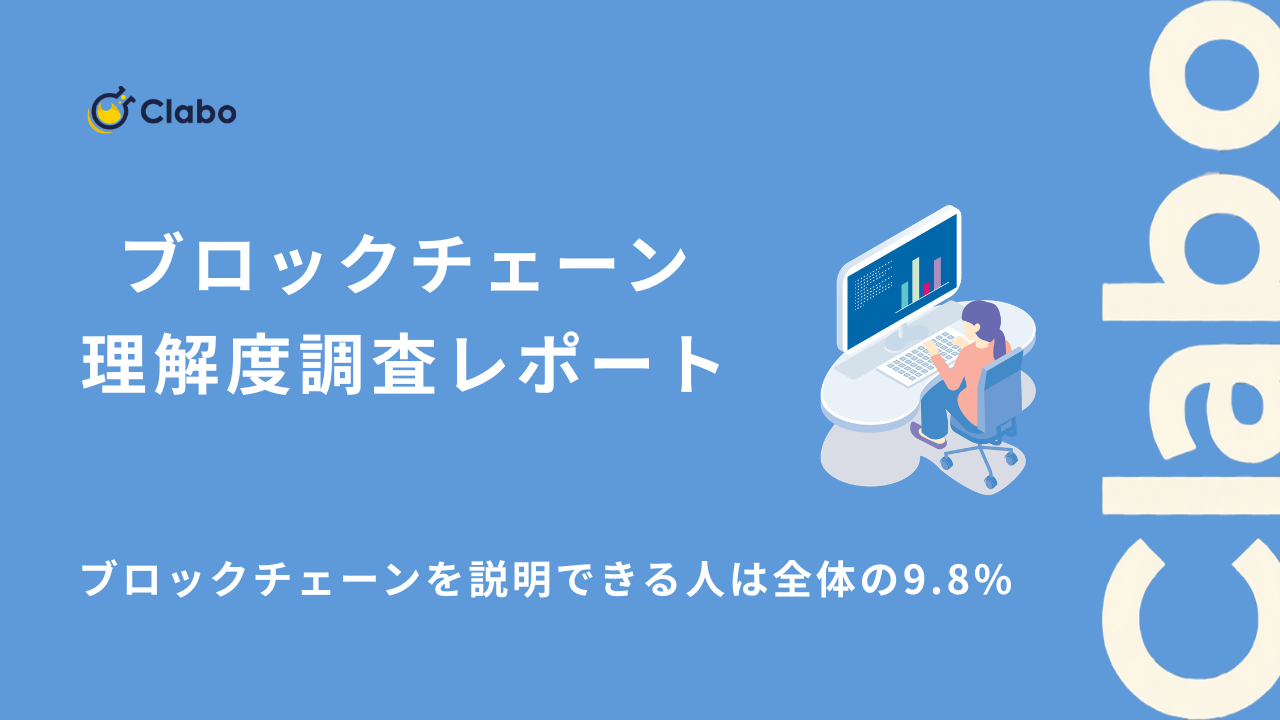 Clabo

ブロックチェーン
理解度調査レポート

ブロックチェーンを説明できる人は全体の9.8%

Clabo